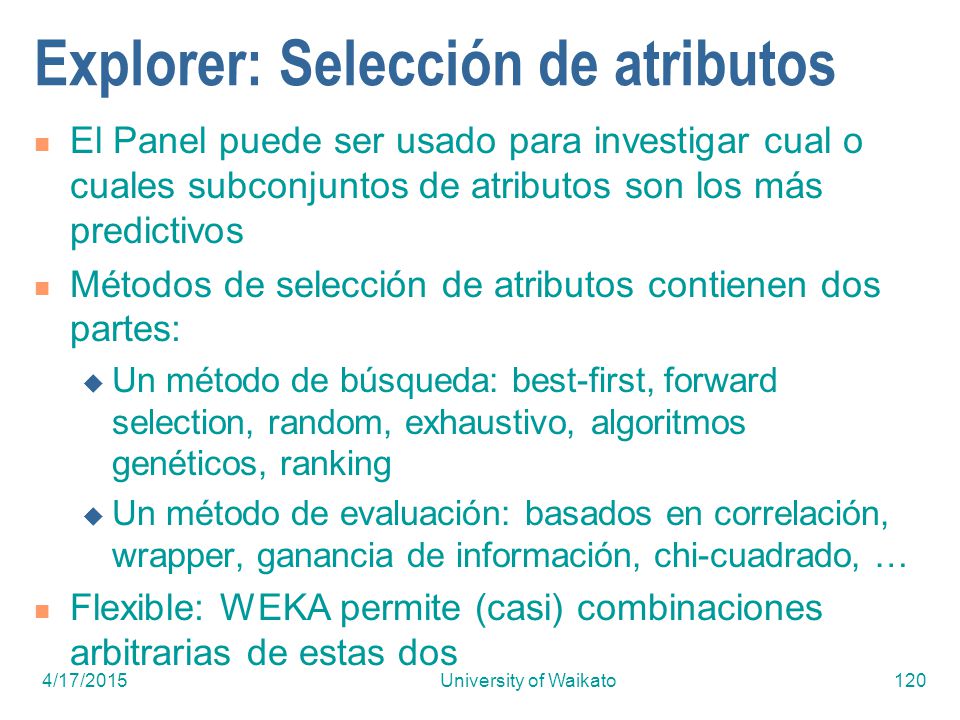 Explorer: Selección de atributos

El Panel puede ser usado para investigar cual o cuales subconjuntos de atributos son los más predictivos

Métodos de selección de atributos contienen dos partes:

Un método de búsqueda: best-first, forward selection, random, exhaustivo, algoritmos genéticos, ranking

Un método de evaluación: basados en correlación, wrapper, ganancia de información, chi-cuadrado, …

Flexible: WEKA permite (casi) combinaciones arbitrarias de estas dos

4/17/2015
University of Waikato
120